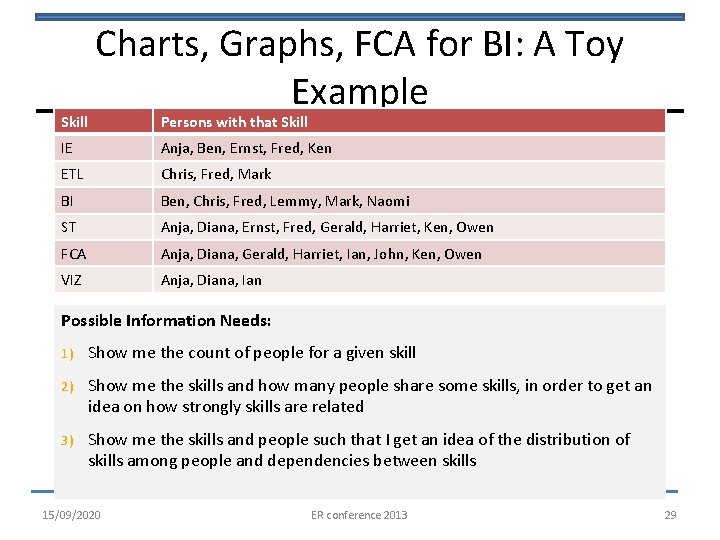 Charts, Graphs, FCA for BI: A Toy Example

| Skill | Persons with that Skill |
|---|---|
| IE | Anja, Ben, Ernst, Fred, Ken |
| ETL | Chris, Fred, Mark |
| BI | Ben, Chris, Fred, Lemmy, Mark, Naomi |
| ST | Anja, Diana, Ernst, Fred, Gerald, Harriet, Ken, Owen |
| FCA | Anja, Diana, Gerald, Harriet, Ian, John, Ken, Owen |
| VIZ | Anja, Diana, Ian |

Possible Information Needs:

1) Show me the count of people for a given skill

2) Show me the skills and how many people share some skills, in order to get an idea on how strongly skills are related

3) Show me the skills and people such that I get an idea of the distribution of skills among people and dependencies between skills

15/09/2020
ER conference 2013
29